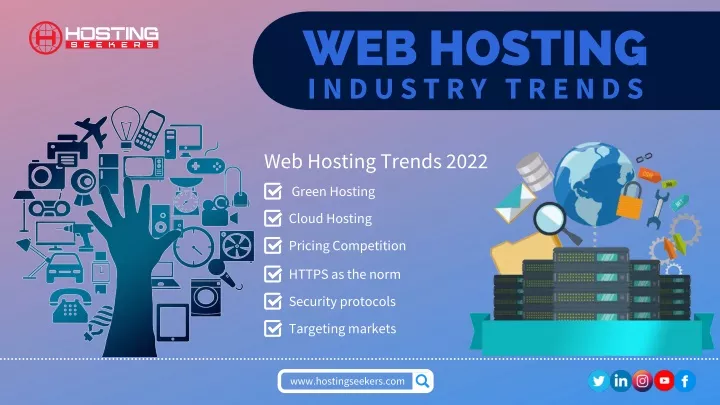 HOSTING SEEKERS

WEB HOSTING
INDUSTRY TRENDS

Web Hosting Trends 2022

Green Hosting
Cloud Hosting
Pricing Competition
HTTPS as the norm
Security protocols
Targeting markets

www.hostingseekers.com